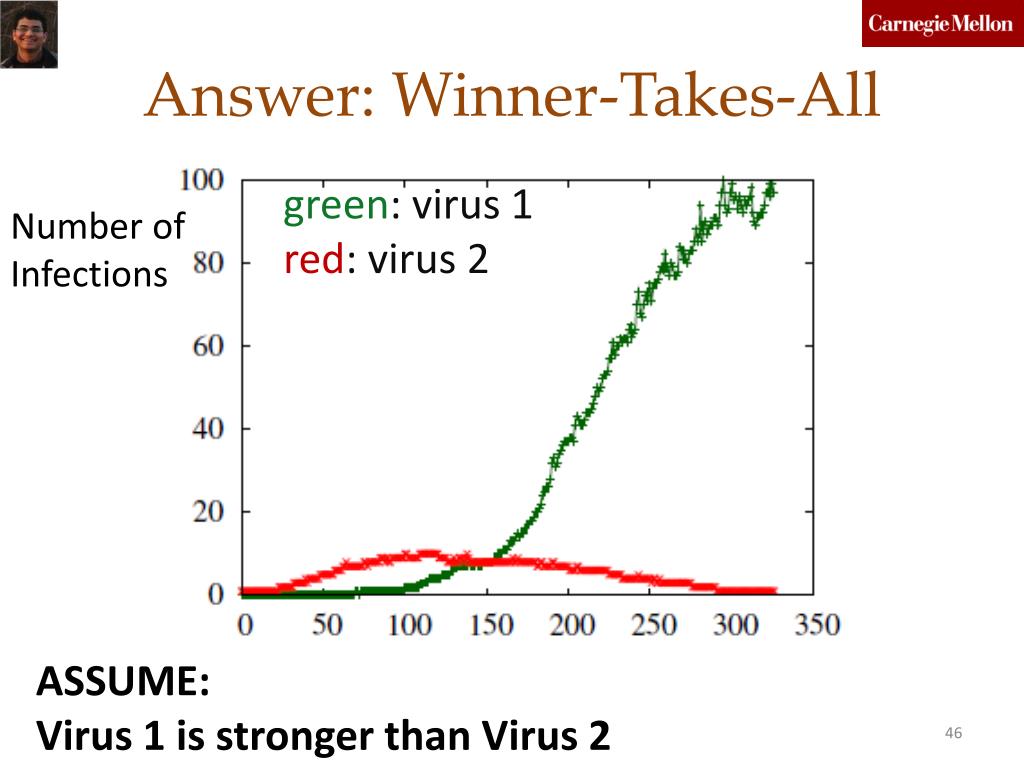 Carnegie Mellon

Answer: Winner-Takes-All

Number of Infections

green: virus 1
red: virus 2

100
80
60
40
20
0

0 50 100 150 200 250 300 350

ASSUME:
Virus 1 is stronger than Virus 2

46